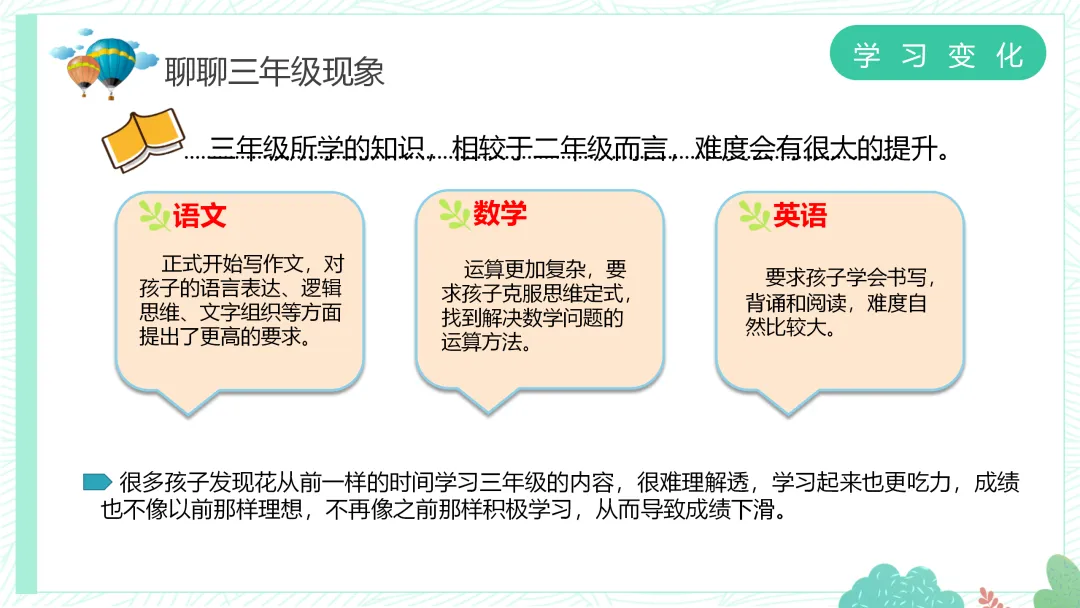 聊聊三年级现象

学习变化

三年级所学的知识，相较于二年级而言，难度会有很大的提升。

语文

正式开始写作文，对孩子的语言表达、逻辑思维、文字组织等方面提出了更高的要求。

数学

运算更加复杂，要求孩子克服思维定式，找到解决数学问题的运算方法。

英语

要求孩子学会书写，背诵和阅读，难度自然比较大。

很多孩子发现花从前一样的时间学习三年级的内容，很难理解透，学习起来也更吃力，成绩也不像以前那样理想，不再像之前那样积极学习，从而导致成绩下滑。